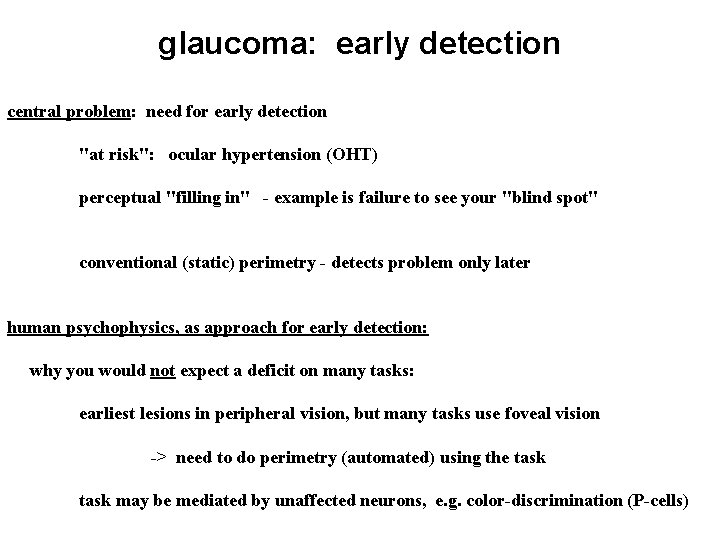 glaucoma: early detection

central problem: need for early detection

"at risk": ocular hypertension (OHT)

perceptual "filling in" - example is failure to see your "blind spot"

conventional (static) perimetry - detects problem only later

human psychophysics, as approach for early detection:

why you would not expect a deficit on many tasks:

earliest lesions in peripheral vision, but many tasks use foveal vision

-> need to do perimetry (automated) using the task

task may be mediated by unaffected neurons, e.g. color-discrimination (P-cells)